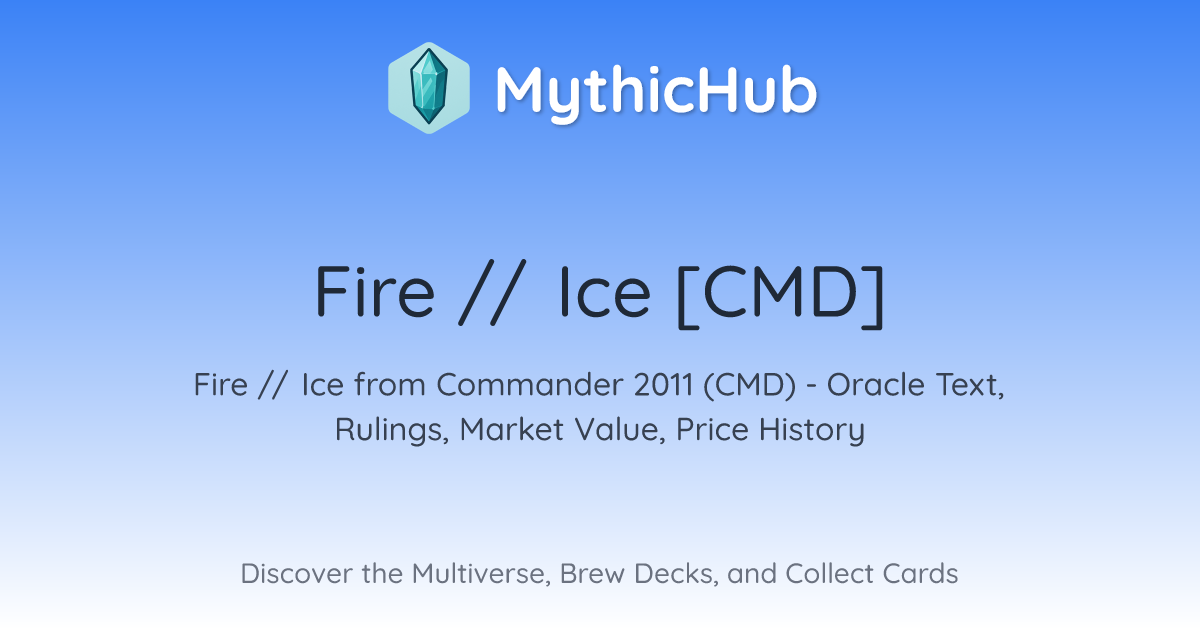 MythicHub

Fire // Ice [CMD]

Fire // Ice from Commander 2011 (CMD) - Oracle Text, Rulings, Market Value, Price History

Discover the Multiverse, Brew Decks, and Collect Cards